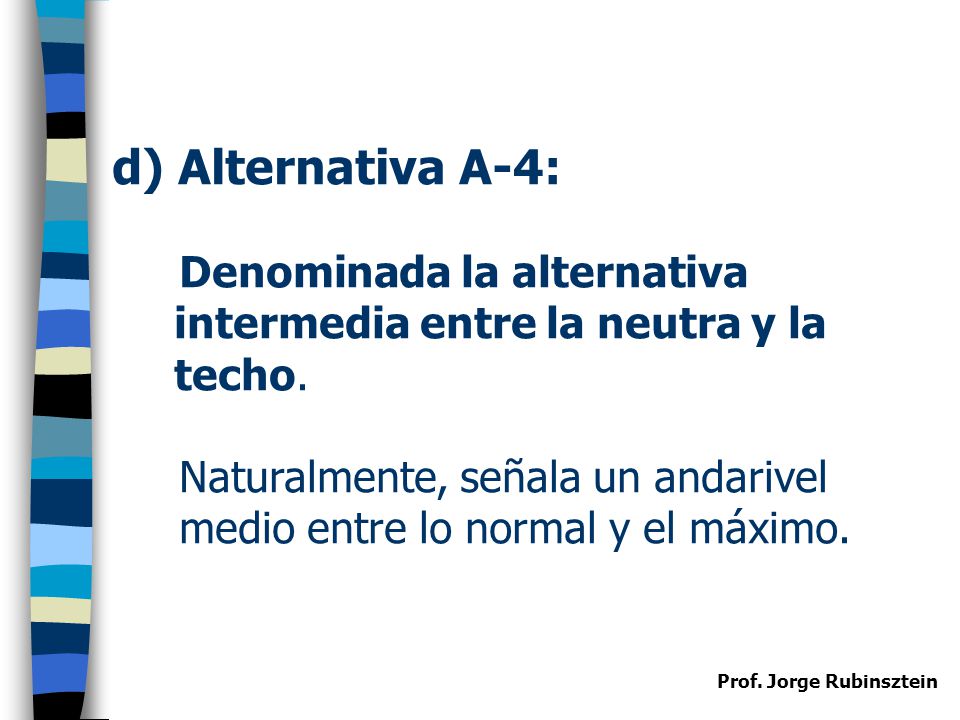 d) Alternativa A-4:

Denominada la alternativa intermedia entre la neutra y la techo.

Naturalmente, señala un andarivel medio entre lo normal y el máximo.

Prof. Jorge Rubinsztein